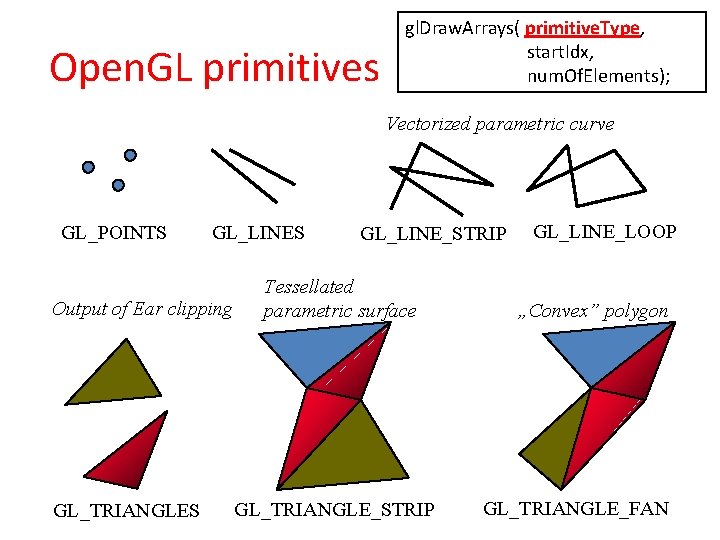 OpenGL primitives

glDrawArrays( primitiveType,
startIdx,
numOfElements);

Vectorized parametric curve

GL_POINTS GL_LINES GL_LINE_STRIP GL_LINE_LOOP

Output of Ear clipping

Tessellated parametric surface

„Convex” polygon

GL_TRIANGLES GL_TRIANGLE_STRIP GL_TRIANGLE_FAN